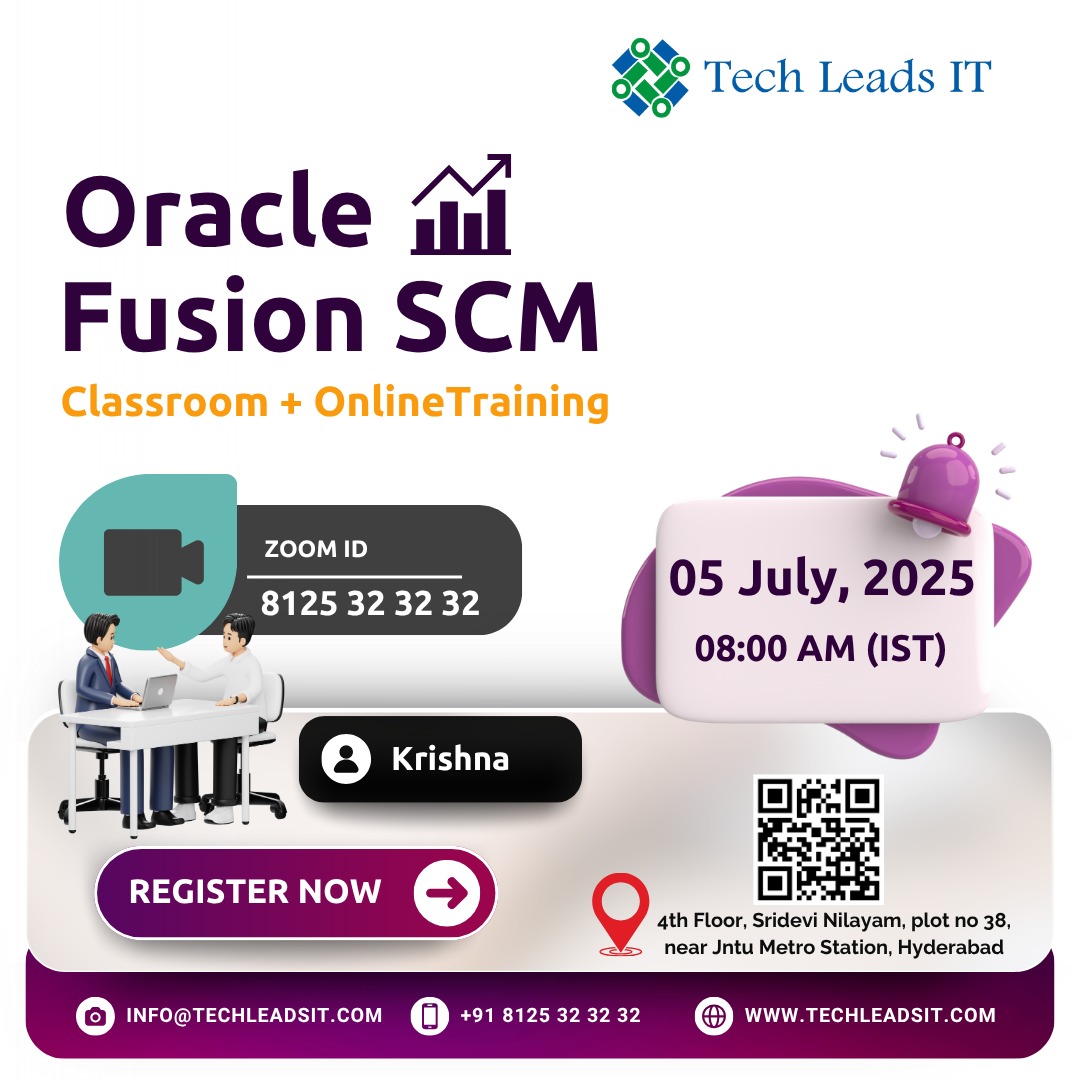 Tech Leads IT

Oracle Fusion SCM

Classroom + OnlineTraining

ZOOM ID
8125 32 32 32

05 July, 2025
08:00 AM (IST)

Krishna

REGISTER NOW

4th Floor, Sridevi Nilayam, plot no 38, near Jntu Metro Station, Hyderabad

INFO@TECHLEADSIT.COM
+91 8125 32 32 32
WWW.TECHLEADSIT.COM